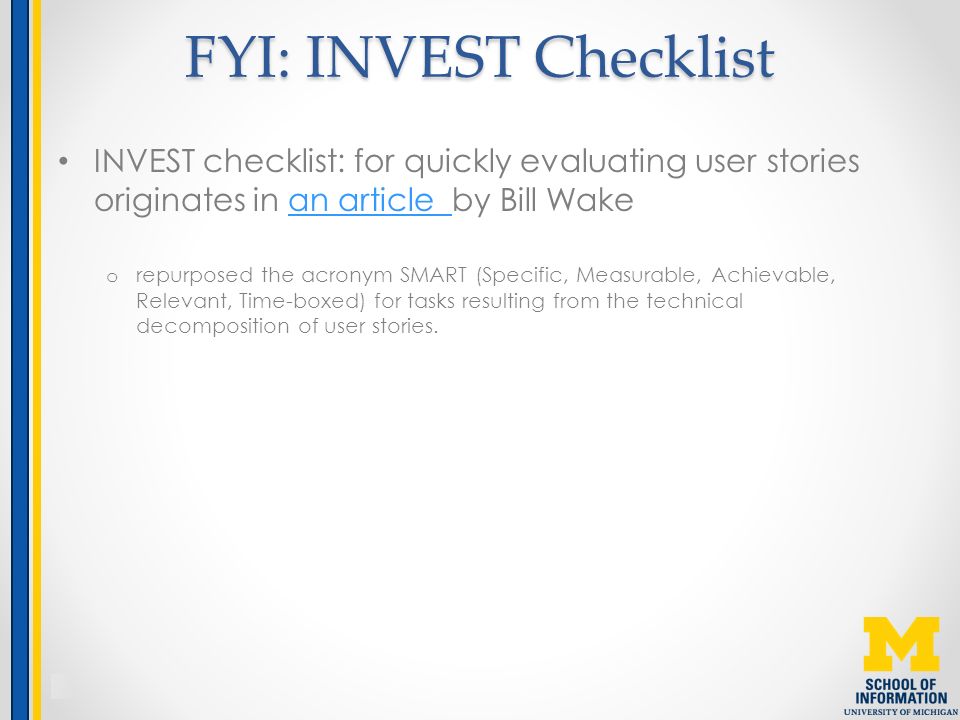 FYI: INVEST Checklist

• INVEST checklist: for quickly evaluating user stories originates in an article by Bill Wake

o repurposed the acronym SMART (Specific, Measurable, Achievable, Relevant, Time-boxed) for tasks resulting from the technical decomposition of user stories.

M
SCHOOL OF
INFORMATION
UNIVERSITY OF MICHIGAN